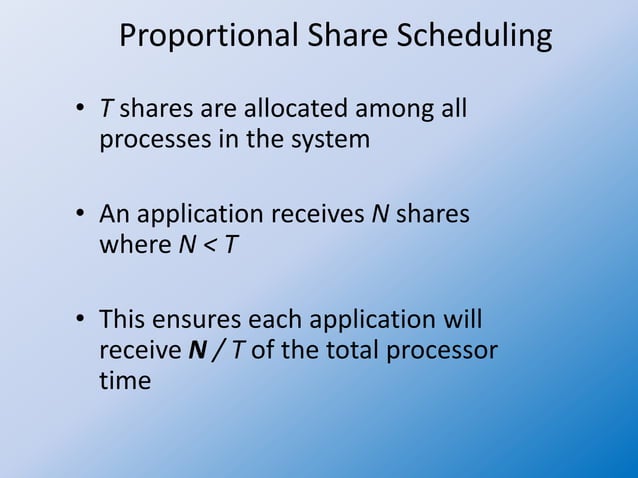 Proportional Share Scheduling

• $T$ shares are allocated among all processes in the system

• An application receives $N$ shares where $N < T$

• This ensures each application will receive $N / T$ of the total processor time